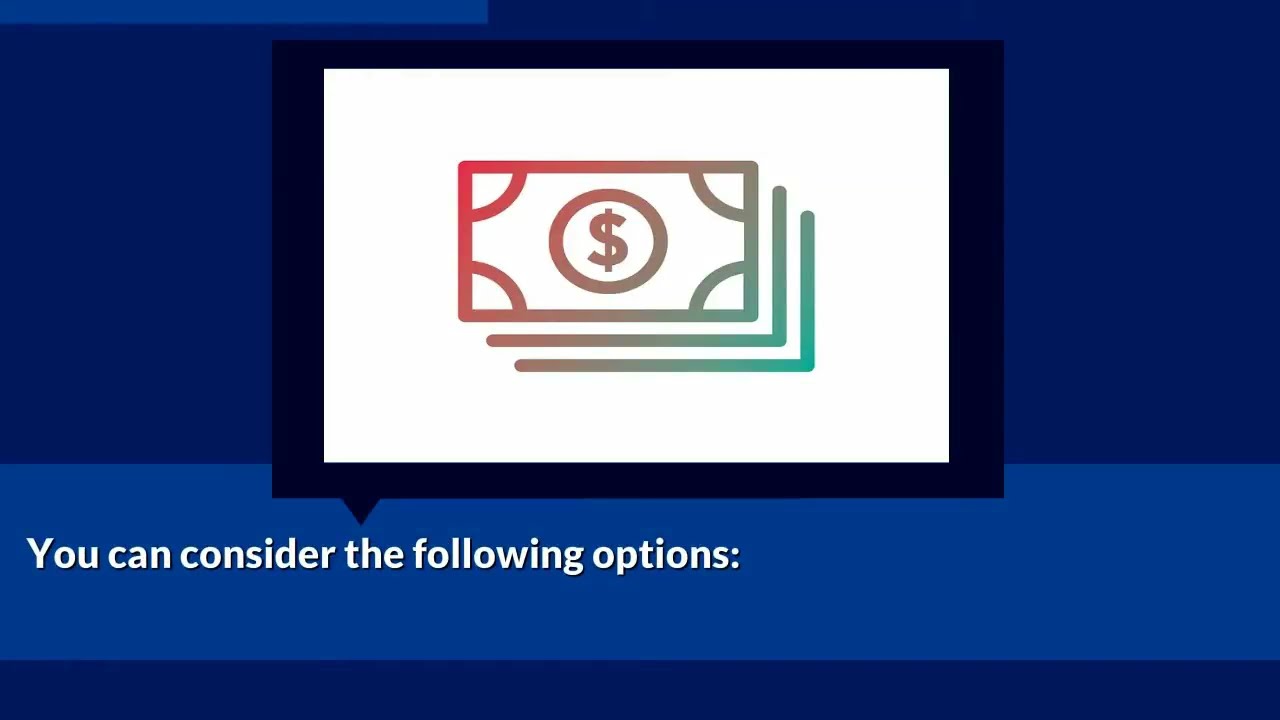 $

You can consider the following options: